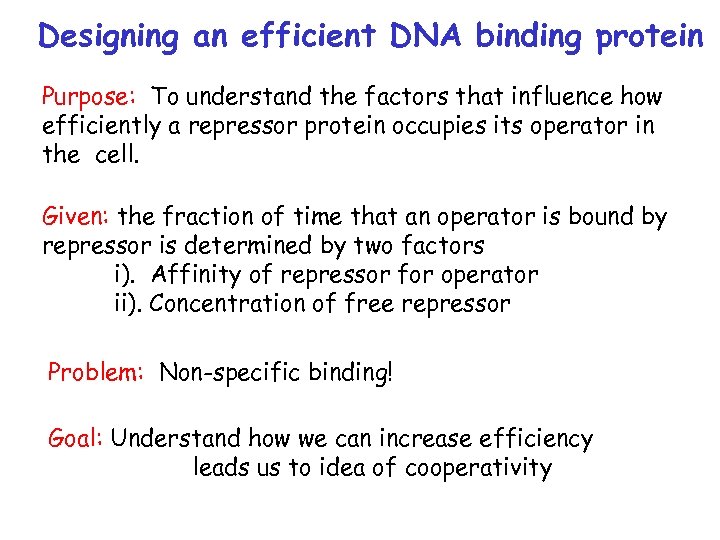 Designing an efficient DNA binding protein

Purpose: To understand the factors that influence how efficiently a repressor protein occupies its operator in the cell.

Given: the fraction of time that an operator is bound by repressor is determined by two factors
i). Affinity of repressor for operator
ii). Concentration of free repressor

Problem: Non-specific binding!

Goal: Understand how we can increase efficiency
leads us to idea of cooperativity